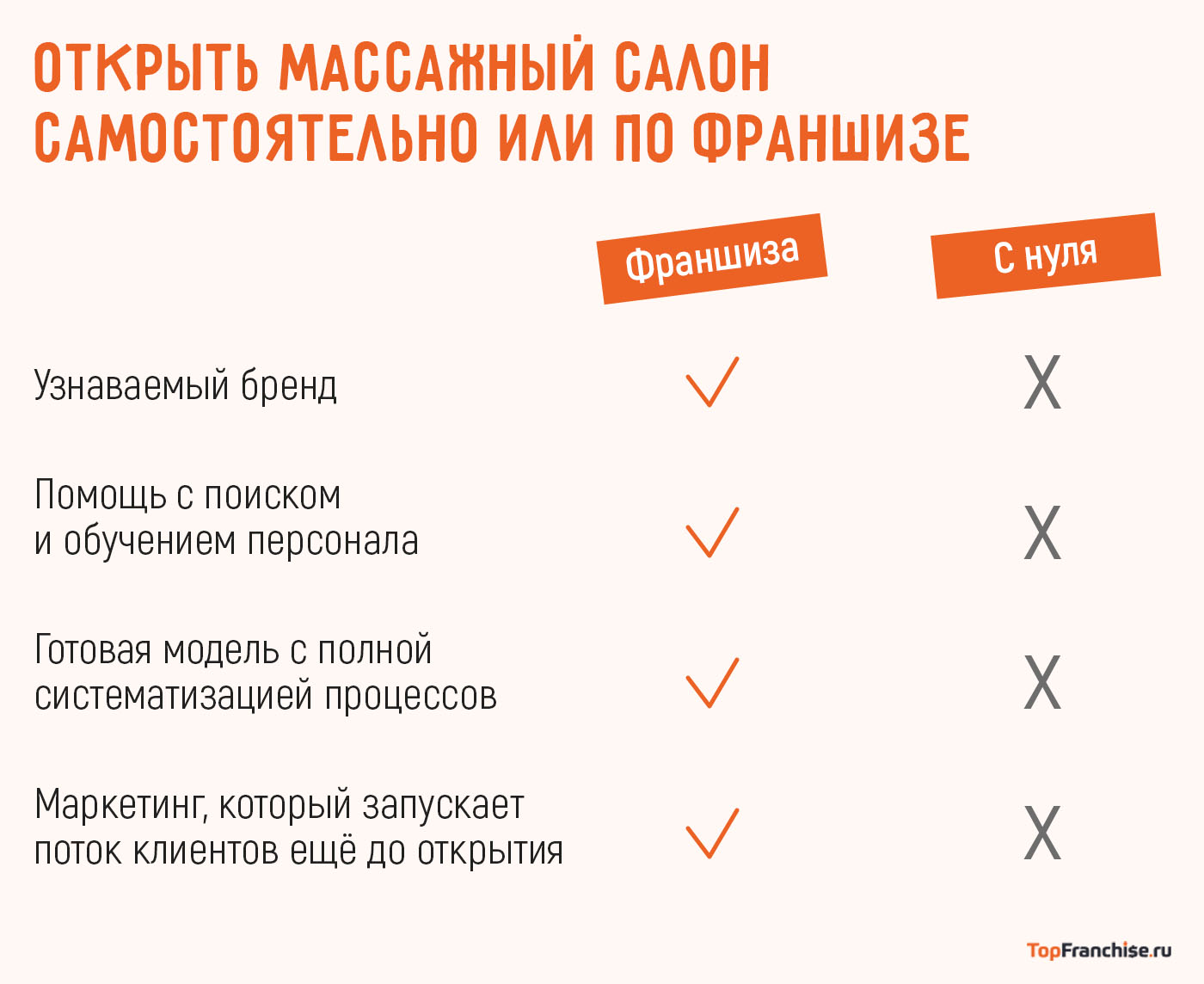 ОТКРЫТЬ МАССАЖНЫЙ САЛОН САМОСТОЯТЕЛЬНО ИЛИ ПО ФРАНШИЗЕ

|  | Франшиза | С нуля |
|---|---|---|
| Узнаваемый бренд | ✓ | X |
| Помощь с поиском и обучением персонала | ✓ | X |
| Готовая модель с полной систематизацией процессов | ✓ | X |
| Маркетинг, который запускает поток клиентов ещё до открытия | ✓ | X |

TopFranchise.ru